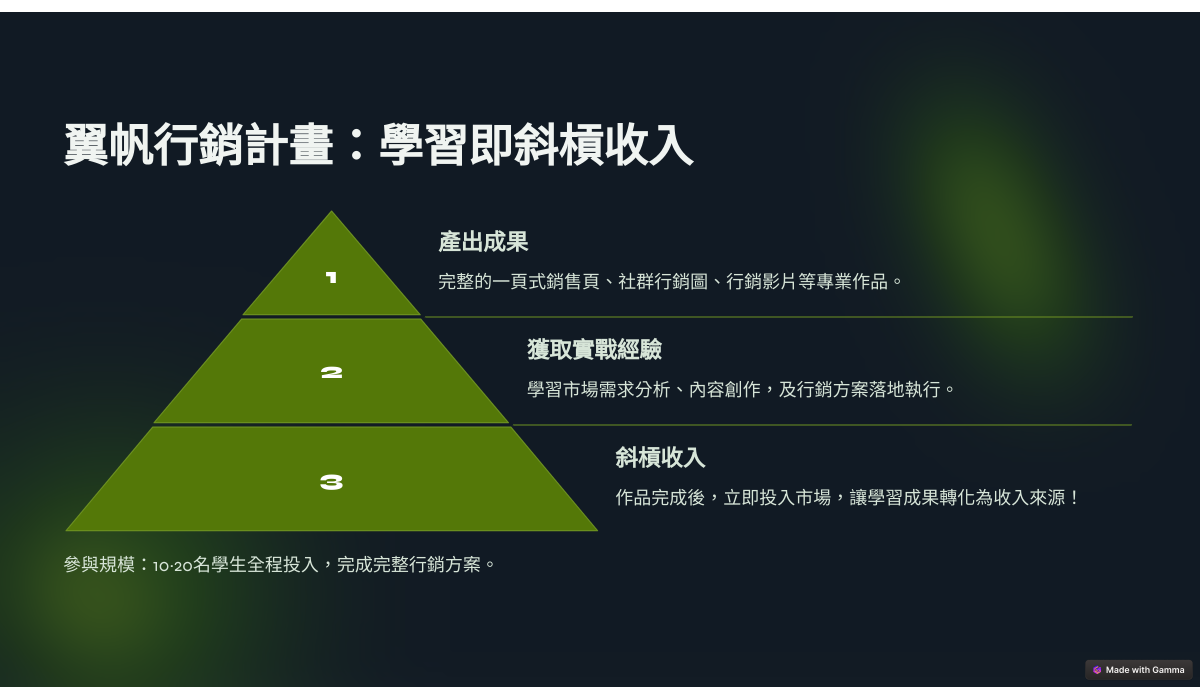 翼帆行銷計畫：學習即斜槓收入

1

產出成果

完整的一頁式銷售頁、社群行銷圖、行銷影片等專業作品。

2

獲取實戰經驗

學習市場需求分析、內容創作，及行銷方案落地執行。

3

斜槓收入

作品完成後，立即投入市場，讓學習成果轉化為收入來源！

參與規模：10-20名學生全程投入，完成完整行銷方案。

Made with Gamma